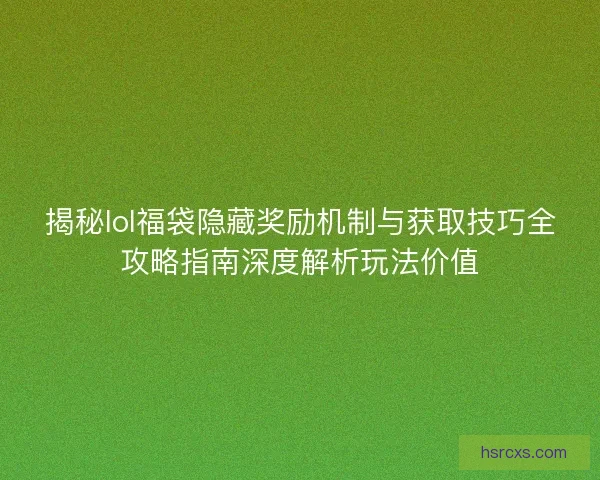 揭秘lol福袋隐藏奖励机制与获取技巧全攻略指南深度解析玩法价值

hsrcxs.com